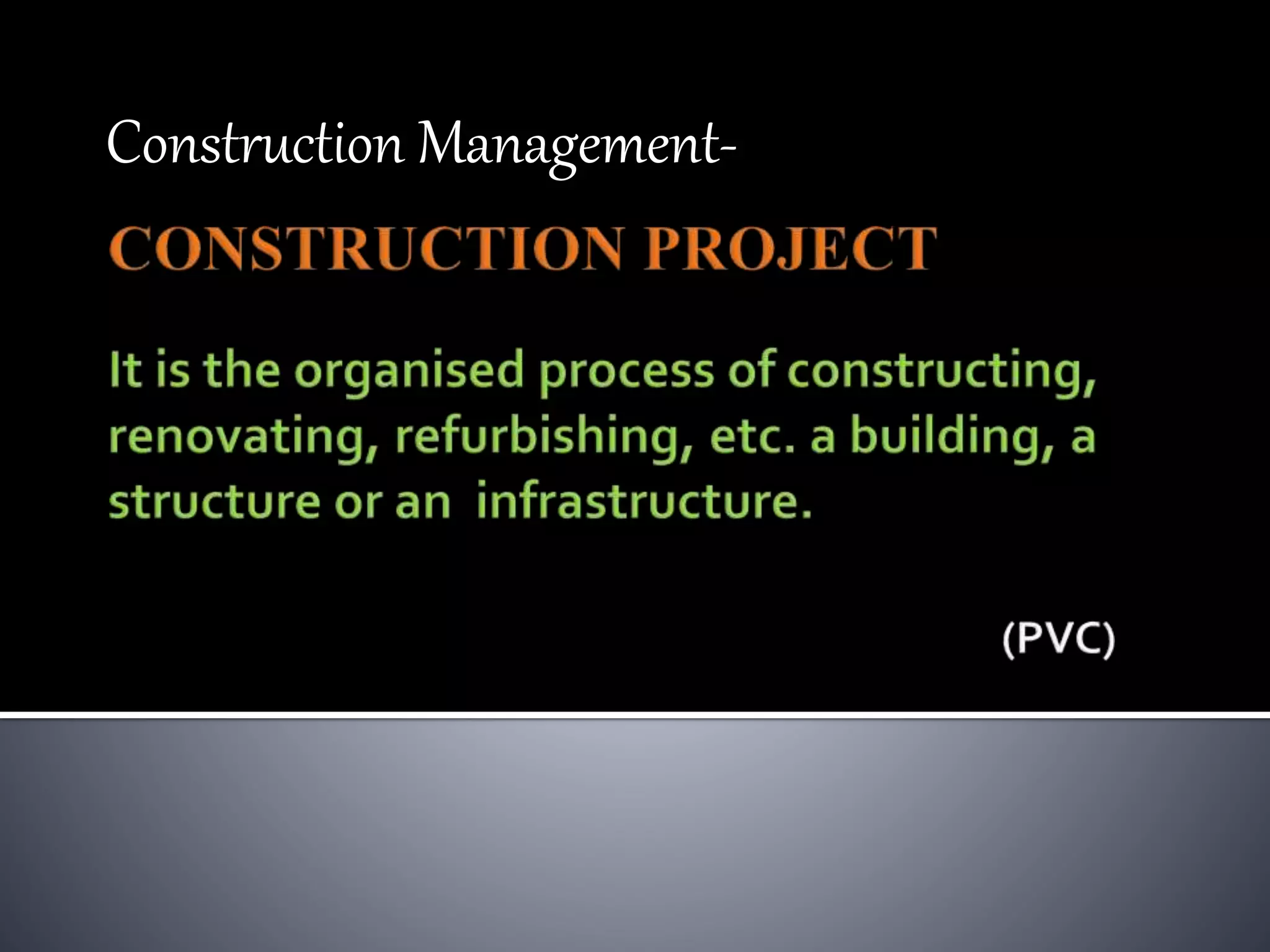 Construction Management-

CONSTRUCTION PROJECT

It is the organised process of constructing, renovating, refurbishing, etc. a building, a structure or an infrastructure.

(PVC)